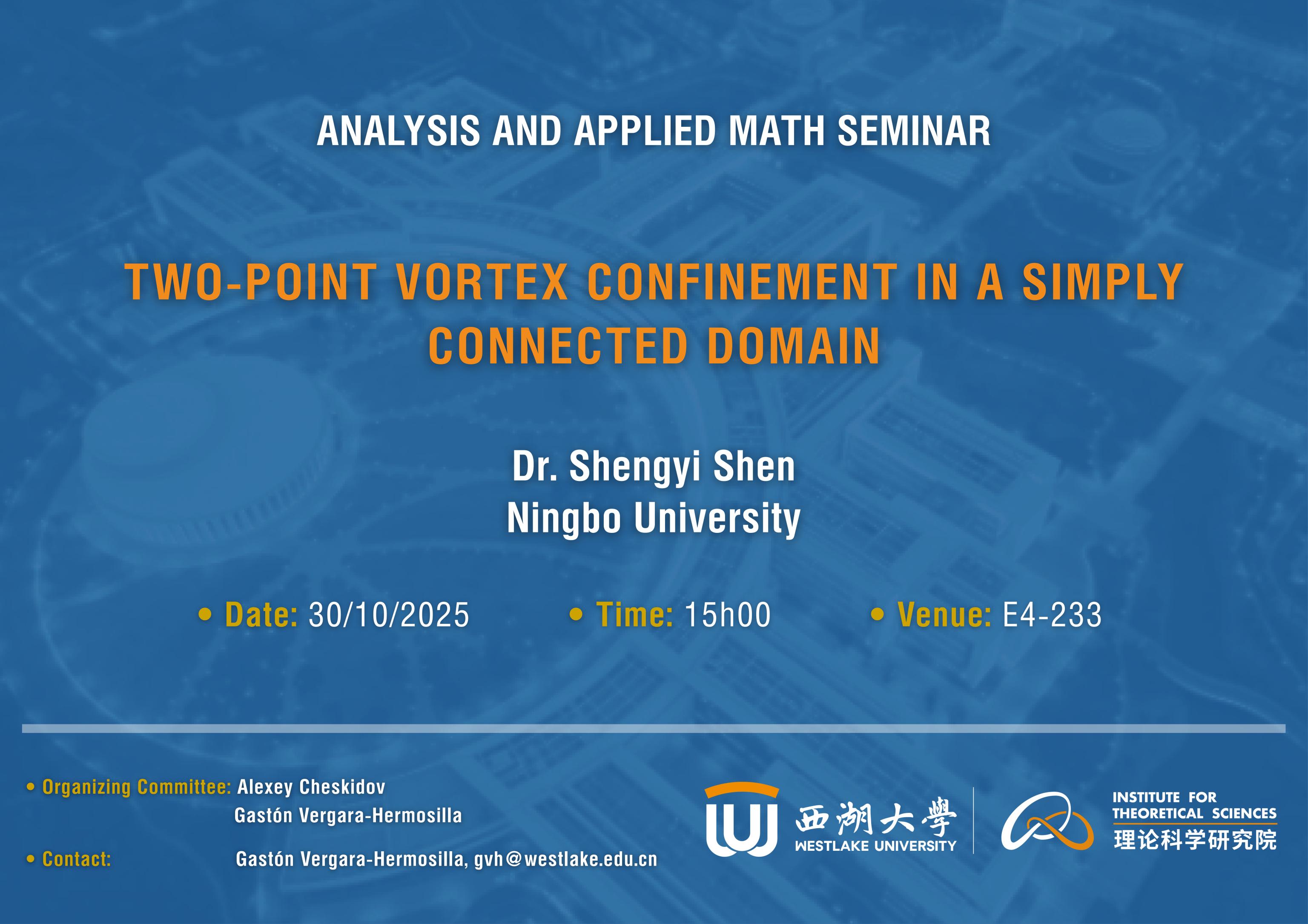 ANALYSIS AND APPLIED MATH SEMINAR

TWO-POINT VORTEX CONFINEMENT IN A SIMPLY CONNECTED DOMAIN

Dr. Shengyi Shen
Ningbo University

• Date: 30/10/2025 • Time: 15h00 • Venue: E4-233

• Organizing Committee: Alexey Cheskidov
Gastón Vergara-Hermosilla

• Contact: Gastón Vergara-Hermosilla, gvh@westlake.edu.cn

西湖大學
WESTLAKE UNIVERSITY

INSTITUTE FOR THEORETICAL SCIENCES
理论科学研究院